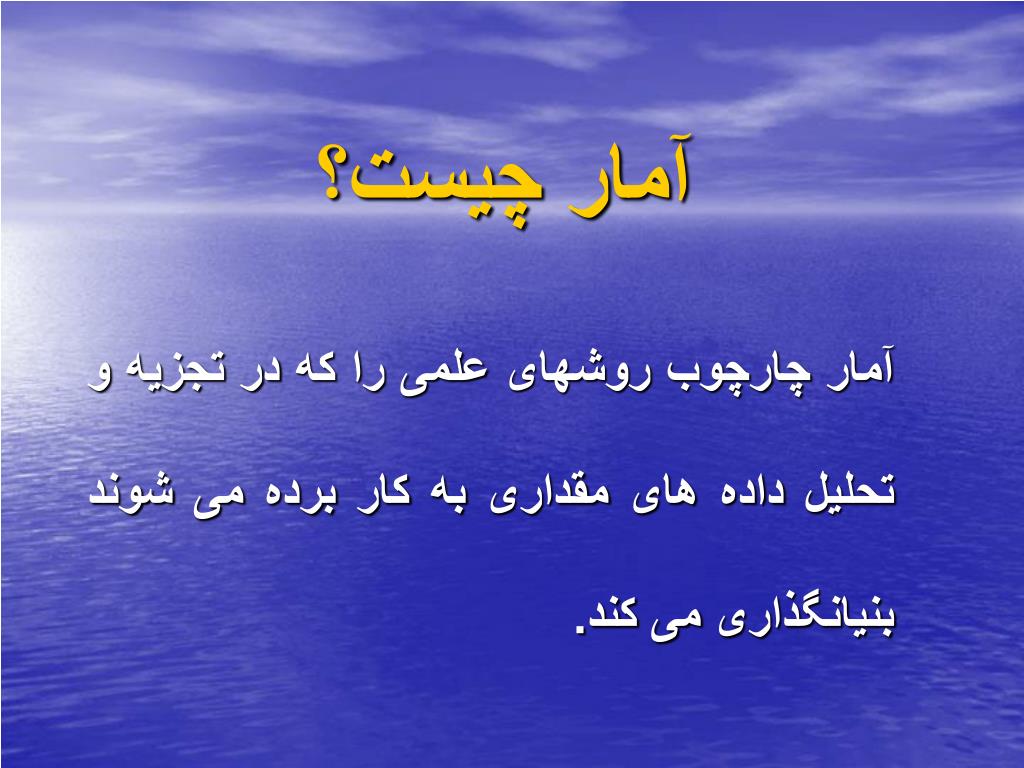 آمار چیست؟

آمار چارچوب روشهای علمی را که در تجزیه و تحلیل داده های مقداری به کار برده می شوند بنیانگذاری می کند.